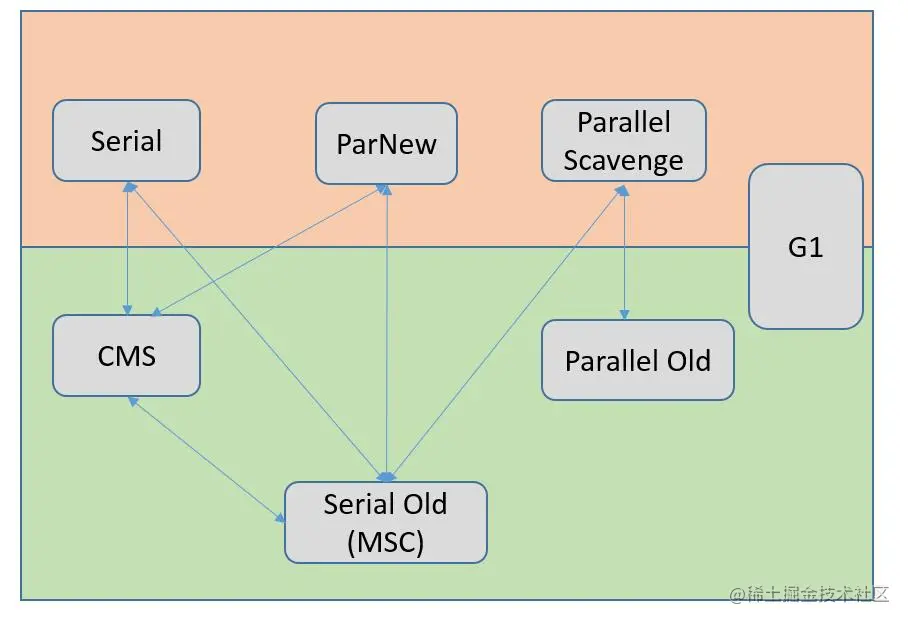 Serial

ParNew

Parallel Scavenge

G1

CMS

Parallel Old

Serial Old (MSC)

@稀土掘金技术社区